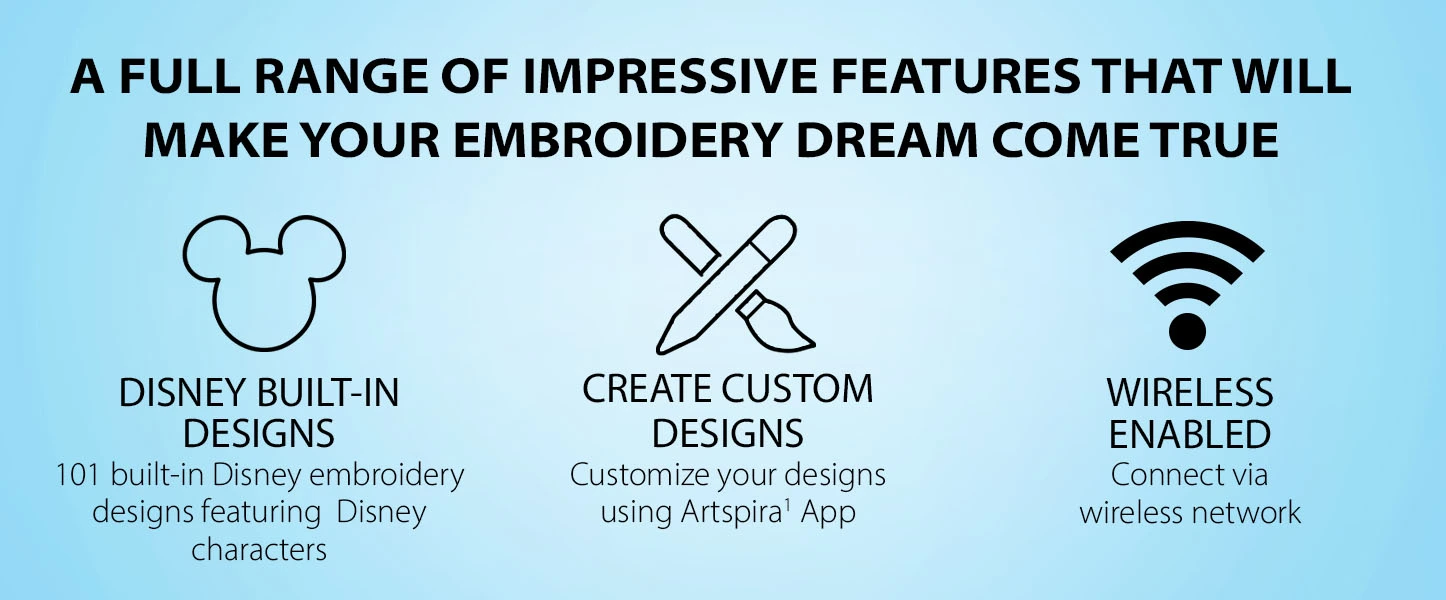 A FULL RANGE OF IMPRESSIVE FEATURES THAT WILL MAKE YOUR EMBROIDERY DREAM COME TRUE

DISNEY BUILT-IN DESIGNS
101 built-in Disney embroidery designs featuring Disney characters

CREATE CUSTOM DESIGNS
Customize your designs using Artspira$^1$ App

WIRELESS ENABLED
Connect via wireless network